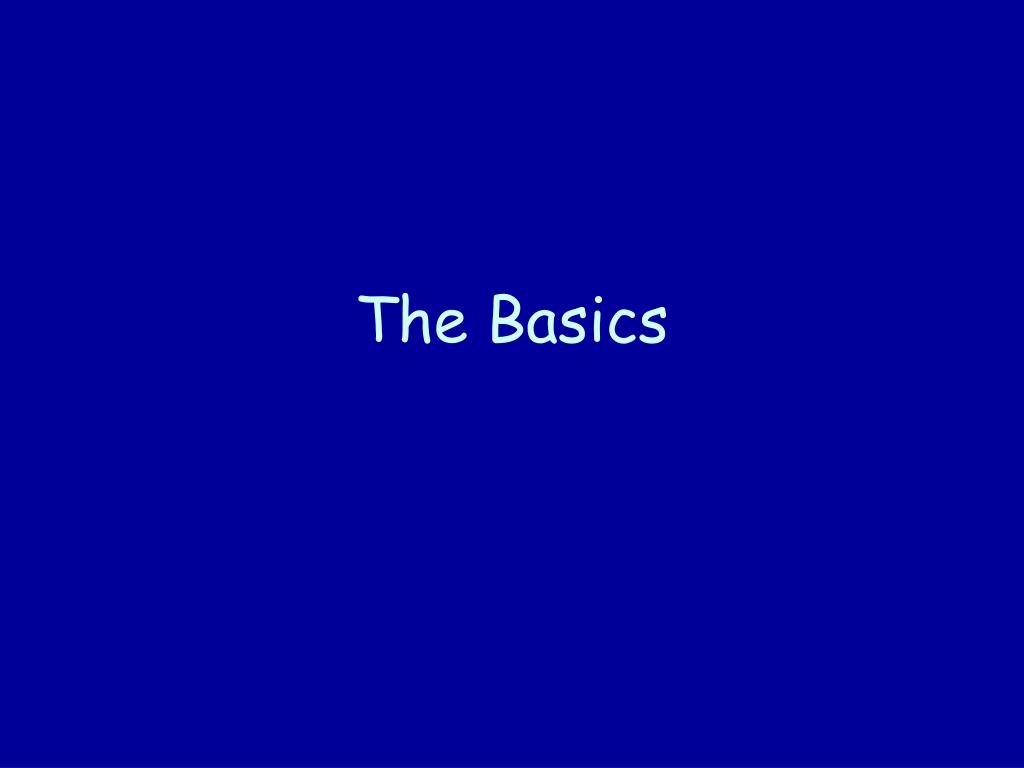 The Basics